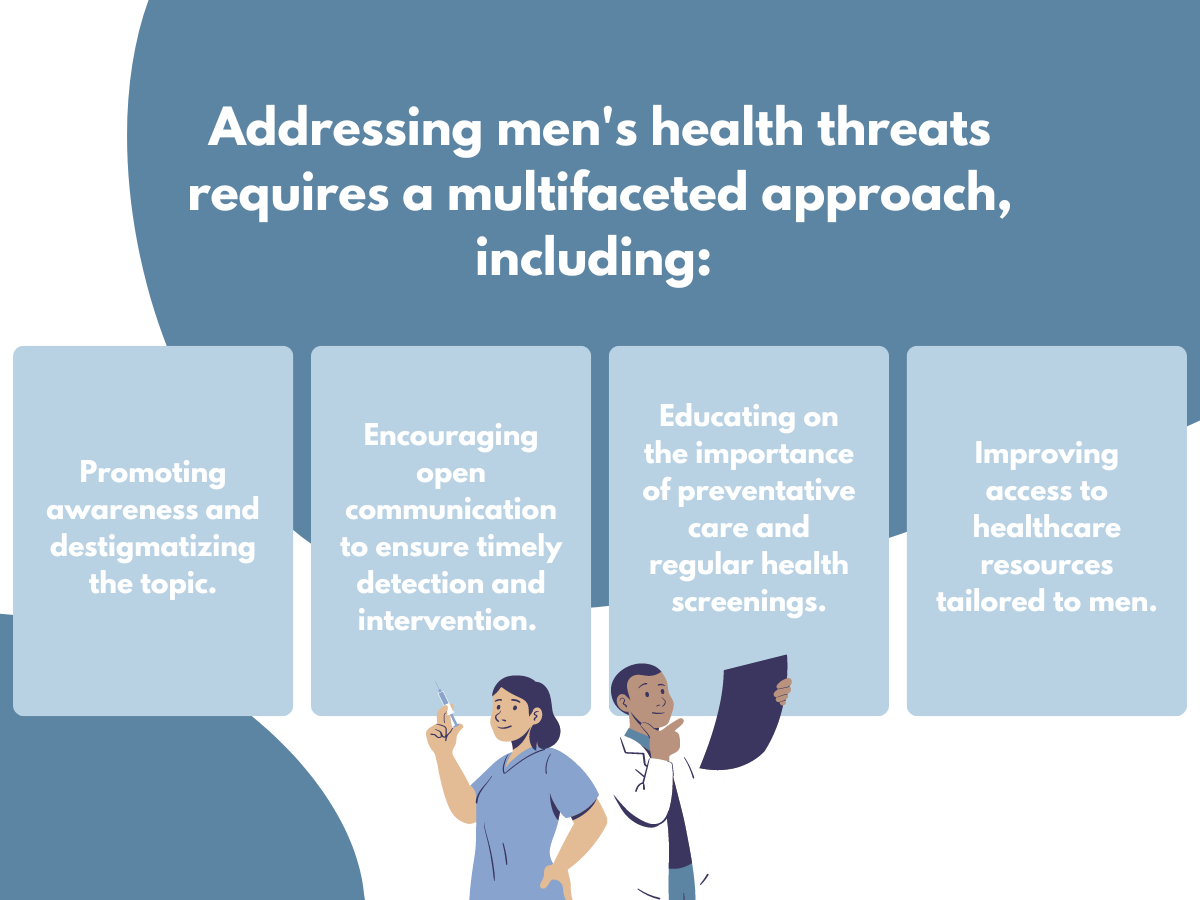 Addressing men's health threats requires a multifaceted approach, including:

Promoting awareness and destigmatizing the topic.

Encouraging open communication to ensure timely detection and intervention.

Educating on the importance of preventative care and regular health screenings.

Improving access to healthcare resources tailored to men.